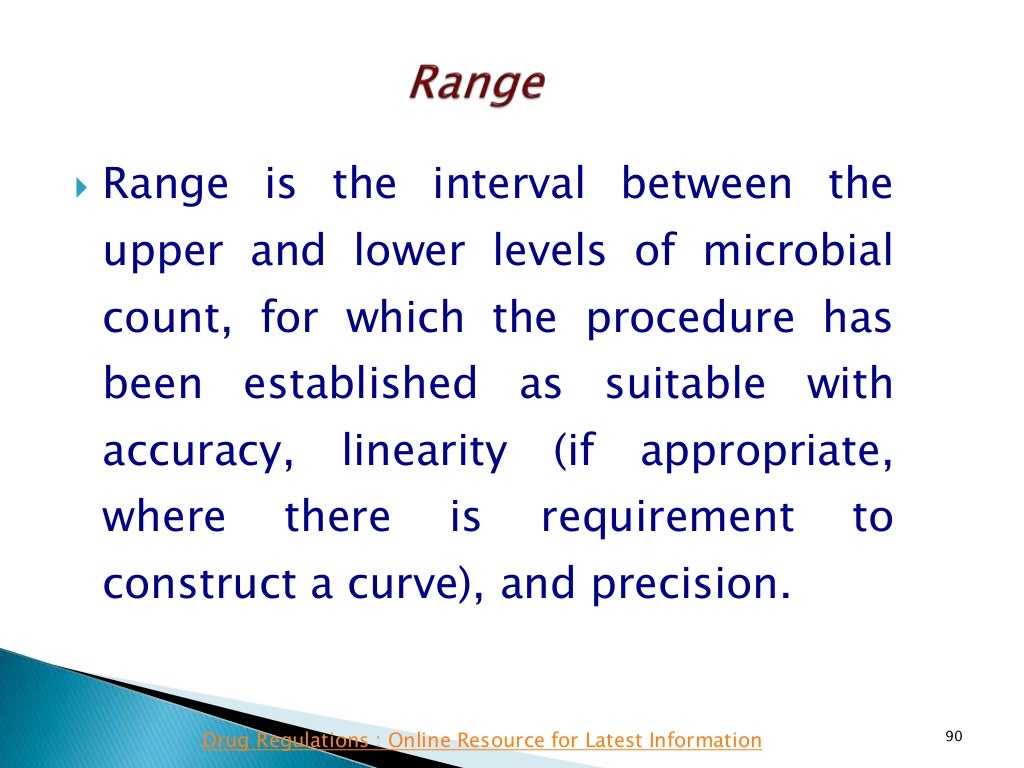 Range

Range is the interval between the upper and lower levels of microbial count, for which the procedure has been established as suitable with accuracy, linearity (if appropriate, where there is requirement to construct a curve), and precision.

Drug Regulations : Online Resource for Latest Information

90